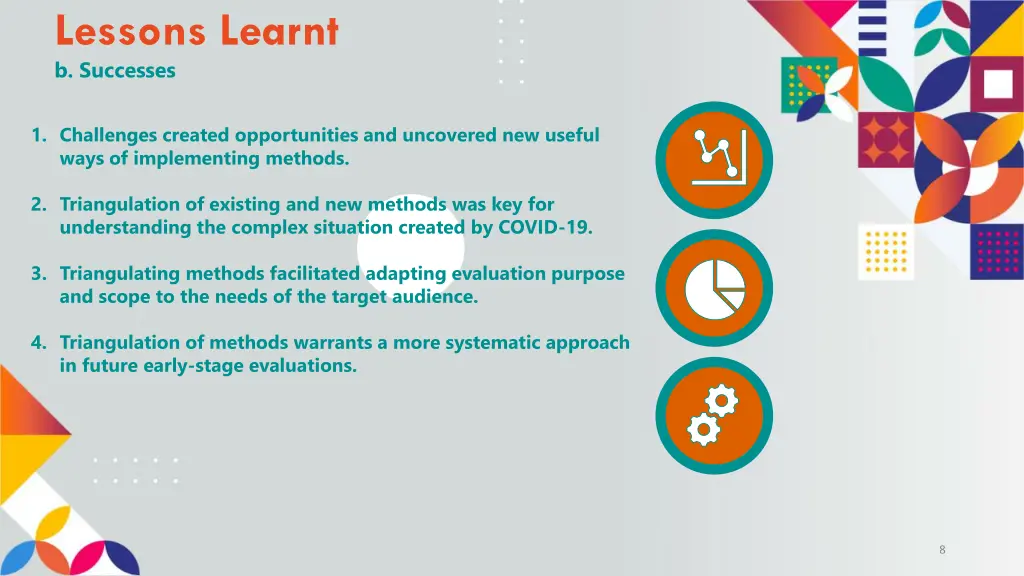 Lessons Learnt

b. Successes

1. Challenges created opportunities and uncovered new useful ways of implementing methods.

2. Triangulation of existing and new methods was key for understanding the complex situation created by COVID-19.

3. Triangulating methods facilitated adapting evaluation purpose and scope to the needs of the target audience.

4. Triangulation of methods warrants a more systematic approach in future early-stage evaluations.

8